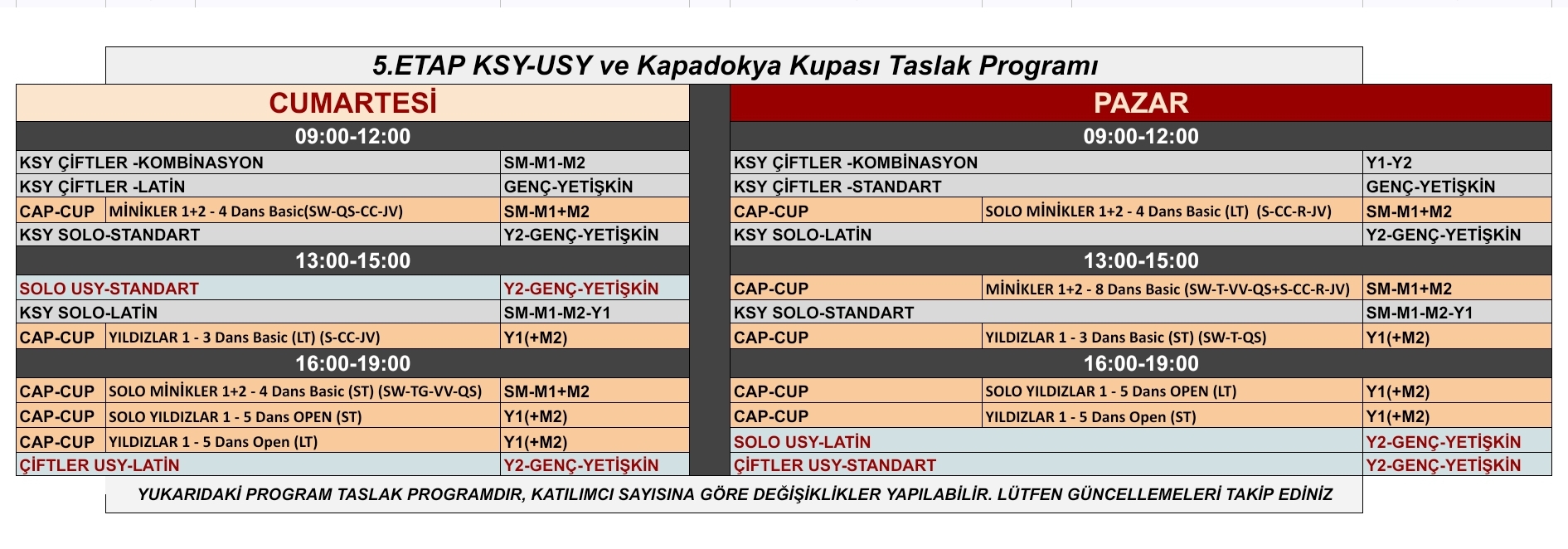 5.ETAP KSY-USY ve Kapadokya Kupası Taslak Programı

CUMARTESİ

| 09:00-12:00 | | |
|---|---|---|
| KSY ÇİFTLER -KOMBİNASYON | | SM-M1-M2 |
| KSY ÇİFTLER -LATİN | | GENÇ-YETİŞKİN |
| CAP-CUP | MİNİKLER 1+2 - 4 Dans Basic(SW-QS-CC-JV) | SM-M1+M2 |
| KSY SOLO-STANDART | | Y2-GENÇ-YETİŞKİN |
| 13:00-15:00 | | |
| SOLO USY-STANDART | | Y2-GENÇ-YETİŞKİN |
| KSY SOLO-LATİN | | SM-M1-M2-Y1 |
| CAP-CUP | YILDIZLAR 1 - 3 Dans Basic (LT) (S-CC-JV) | Y1(+M2) |
| 16:00-19:00 | | |
| CAP-CUP | SOLO MİNİKLER 1+2 - 4 Dans Basic (ST) (SW-TG-VV-QS) | SM-M1+M2 |
| CAP-CUP | SOLO YILDIZLAR 1 - 5 Dans OPEN (ST) | Y1(+M2) |
| CAP-CUP | YILDIZLAR 1 - 5 Dans Open (LT) | Y1(+M2) |
| ÇİFTLER USY-LATİN | | Y2-GENÇ-YETİŞKİN |

PAZAR

| 09:00-12:00 | | |
|---|---|---|
| KSY ÇİFTLER -KOMBİNASYON | | Y1-Y2 |
| KSY ÇİFTLER -STANDART | | GENÇ-YETİŞKİN |
| CAP-CUP | SOLO MİNİKLER 1+2 - 4 Dans Basic (LT) (S-CC-R-JV) | SM-M1+M2 |
| KSY SOLO-LATİN | | Y2-GENÇ-YETİŞKİN |
| 13:00-15:00 | | |
| CAP-CUP | MİNİKLER 1+2 - 8 Dans Basic (SW-T-VV-QS+S-CC-R-JV) | SM-M1+M2 |
| KSY SOLO-STANDART | | SM-M1-M2-Y1 |
| CAP-CUP | YILDIZLAR 1 - 3 Dans Basic (ST) (SW-T-QS) | Y1(+M2) |
| 16:00-19:00 | | |
| CAP-CUP | SOLO YILDIZLAR 1 - 5 Dans OPEN (LT) | Y1(+M2) |
| CAP-CUP | YILDIZLAR 1 - 5 Dans Open (ST) | Y1(+M2) |
| SOLO USY-LATİN | | Y2-GENÇ-YETİŞKİN |
| ÇİFTLER USY-STANDART | | Y2-GENÇ-YETİŞKİN |

YUKARIDAKİ PROGRAM TASLAK PROGRAMDIR, KATILIMCI SAYISINA GÖRE DEĞİŞİKLİKLER YAPILABİLİR. LÜTFEN GÜNCELLEMELERİ TAKİP EDİNİZ